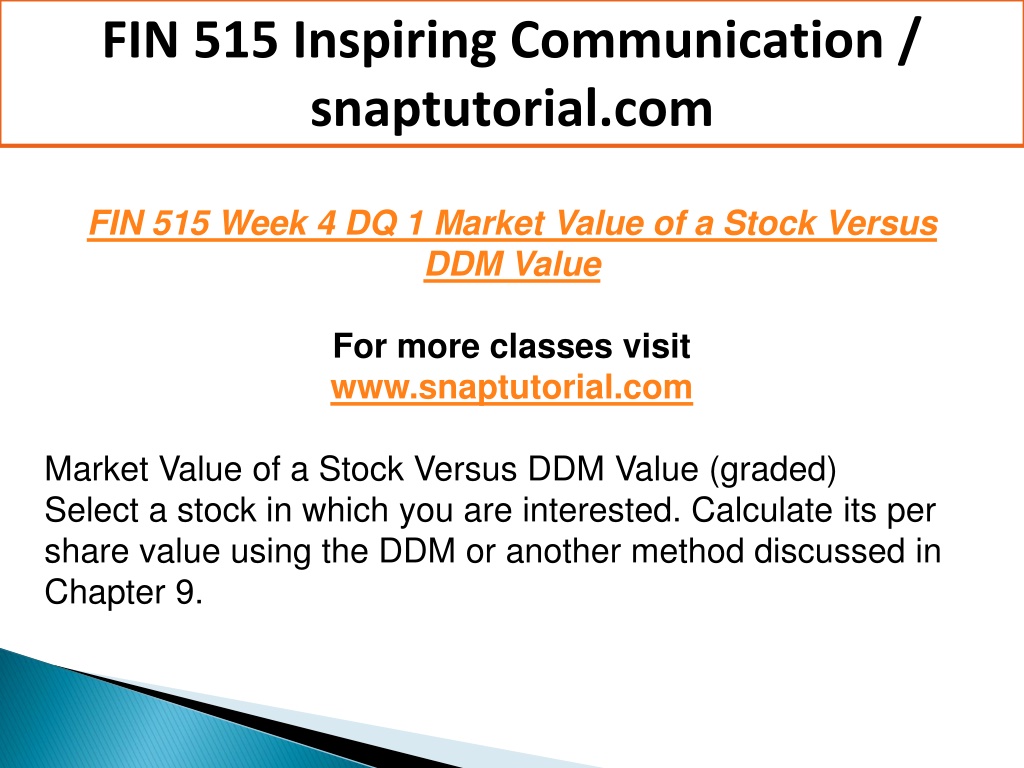 FIN 515 Inspiring Communication / snaptutorial.com

FIN 515 Week 4 DQ 1 Market Value of a Stock Versus DDM Value

For more classes visit
www.snaptutorial.com

Market Value of a Stock Versus DDM Value (graded)
Select a stock in which you are interested. Calculate its per share value using the DDM or another method discussed in Chapter 9.